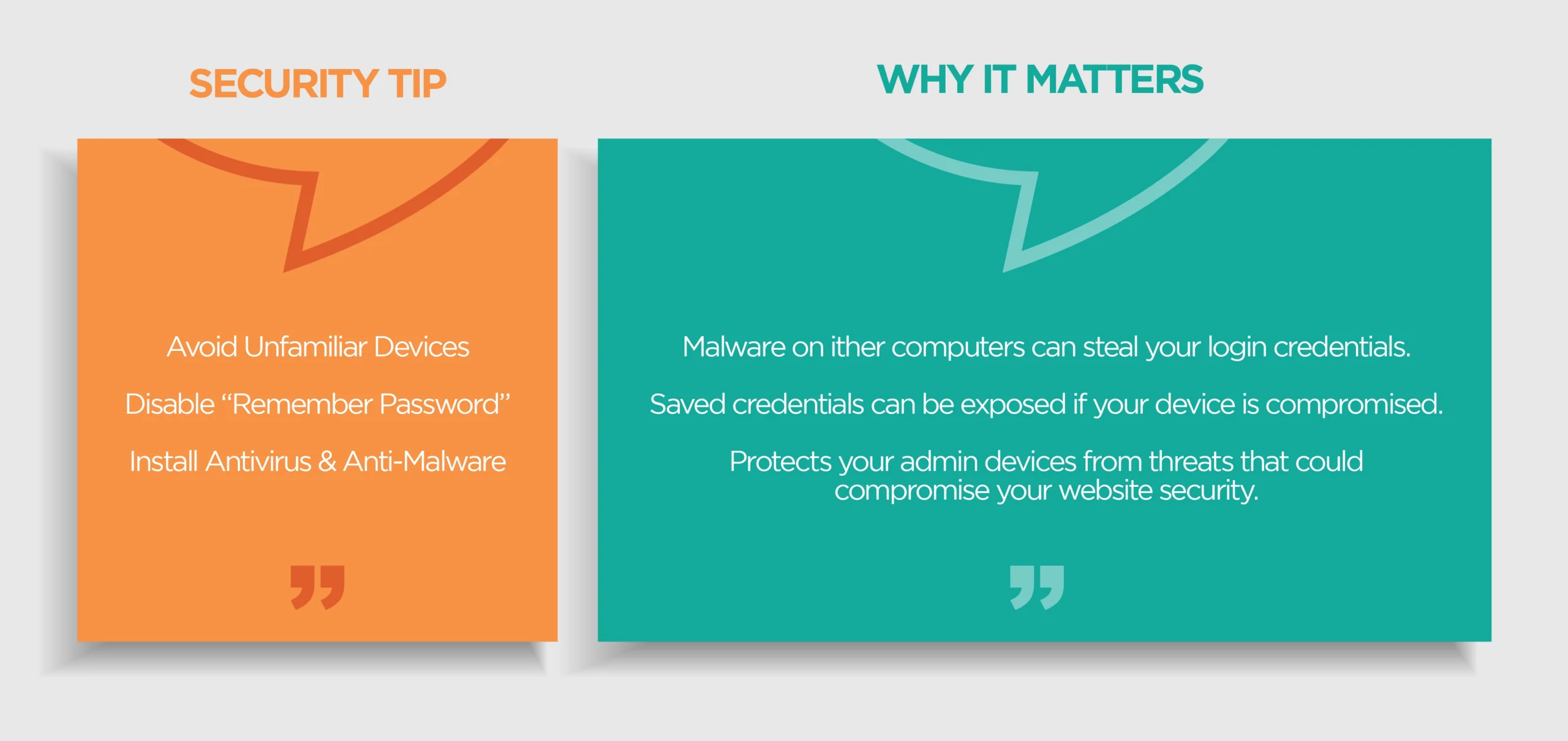 SECURITY TIP

Avoid Unfamiliar Devices

Disable “Remember Password”

Install Antivirus & Anti-Malware

WHY IT MATTERS

Malware on ither computers can steal your login credentials.

Saved credentials can be exposed if your device is compromised.

Protects your admin devices from threats that could compromise your website security.